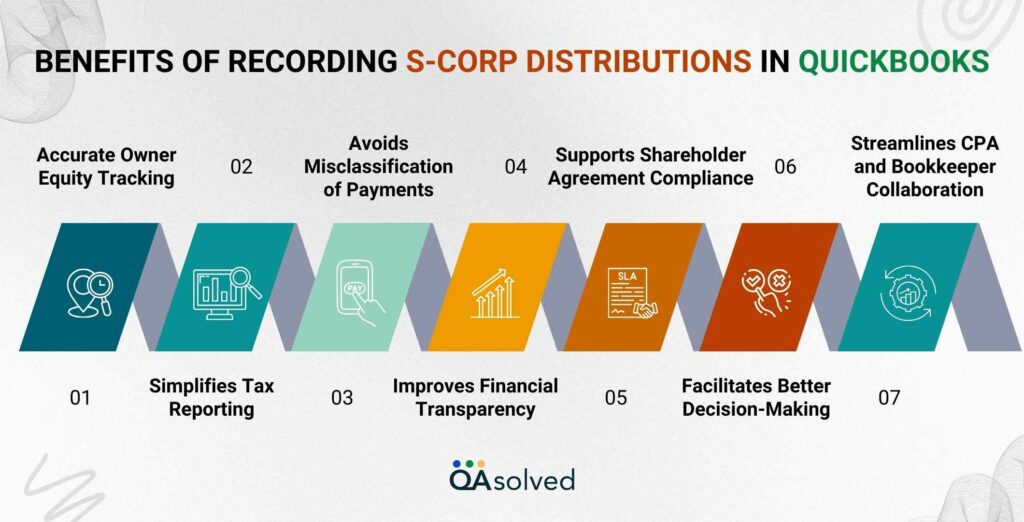 BENEFITS OF RECORDING S-CORP DISTRIBUTIONS IN QUICKBOOKS

Accurate Owner Equity Tracking

02

Avoids Misclassification of Payments

04

Supports Shareholder Agreement Compliance

06

Streamlines CPA and Bookkeeper Collaboration

PAY

SLA

01

Simplifies Tax Reporting

03

Improves Financial Transparency

05

Facilitates Better Decision-Making

07

QAsolved